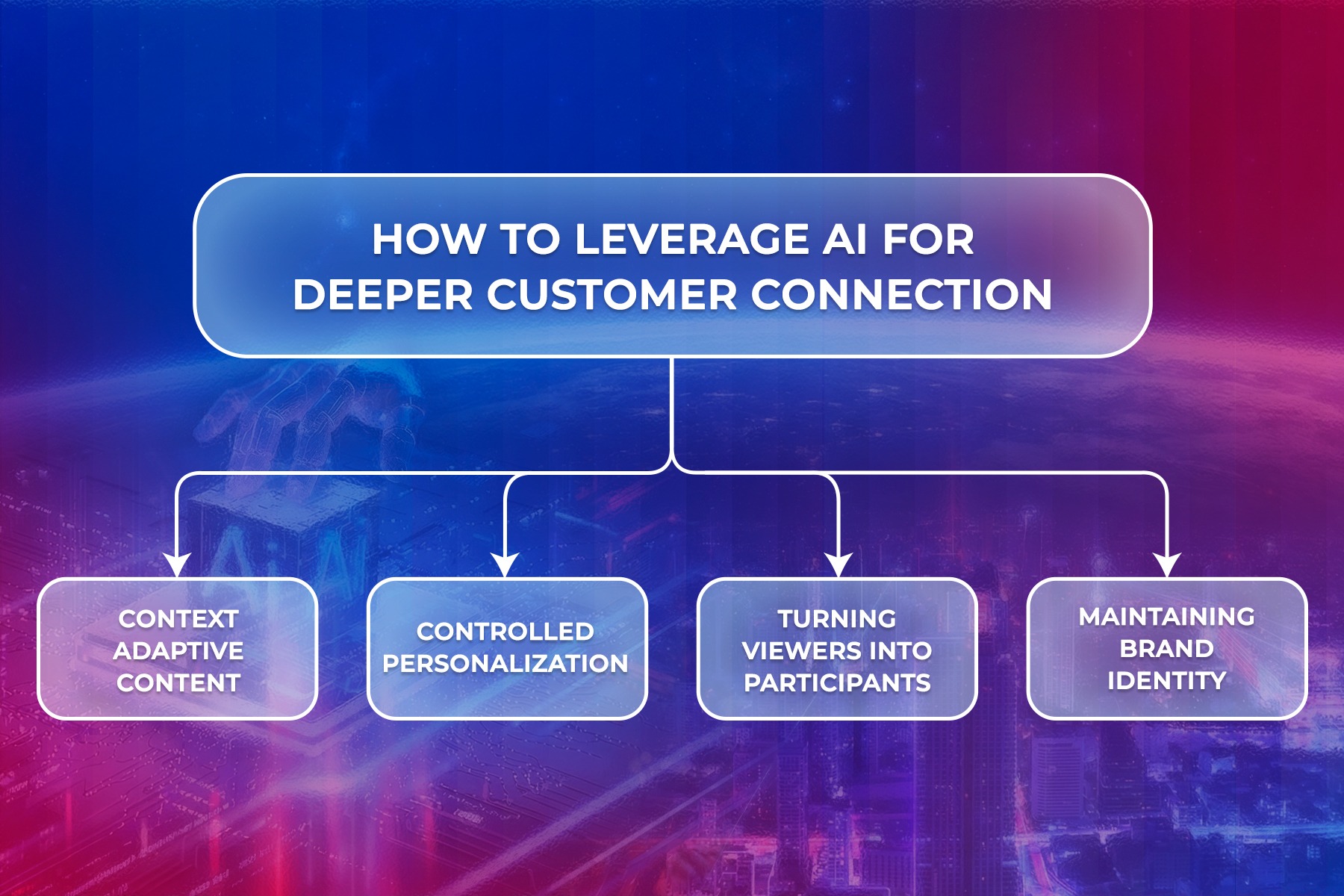 HOW TO LEVERAGE AI FOR DEEPER CUSTOMER CONNECTION

CONTEXT ADAPTIVE CONTENT

CONTROLLED PERSONALIZATION

TURNING VIEWERS INTO PARTICIPANTS

MAINTAINING BRAND IDENTITY